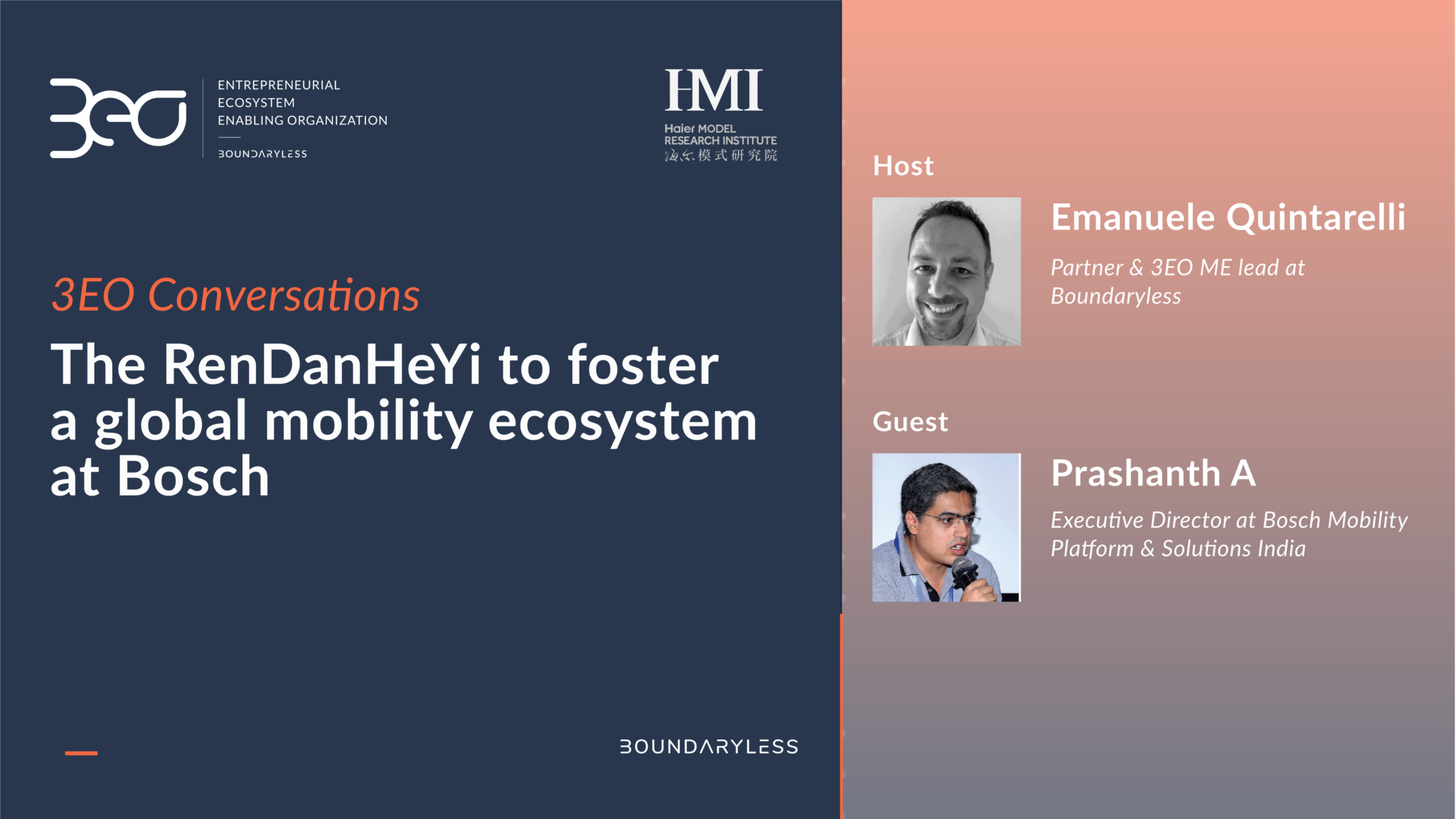 3EO

ENTREPRENEURIAL ECOSYSTEM ENABLING ORGANIZATION

BOUNDARYLESS

HMI

Haier MODEL RESEARCH INSTITUTE
海尔模式研究院

3EO Conversations

The RenDanHeYi to foster a global mobility ecosystem at Bosch

BOUNDARYLESS

Host

Emanuele Quintarelli

Partner & 3EO ME lead at Boundaryless

Guest

Prashanth A

Executive Director at Bosch Mobility Platform & Solutions India